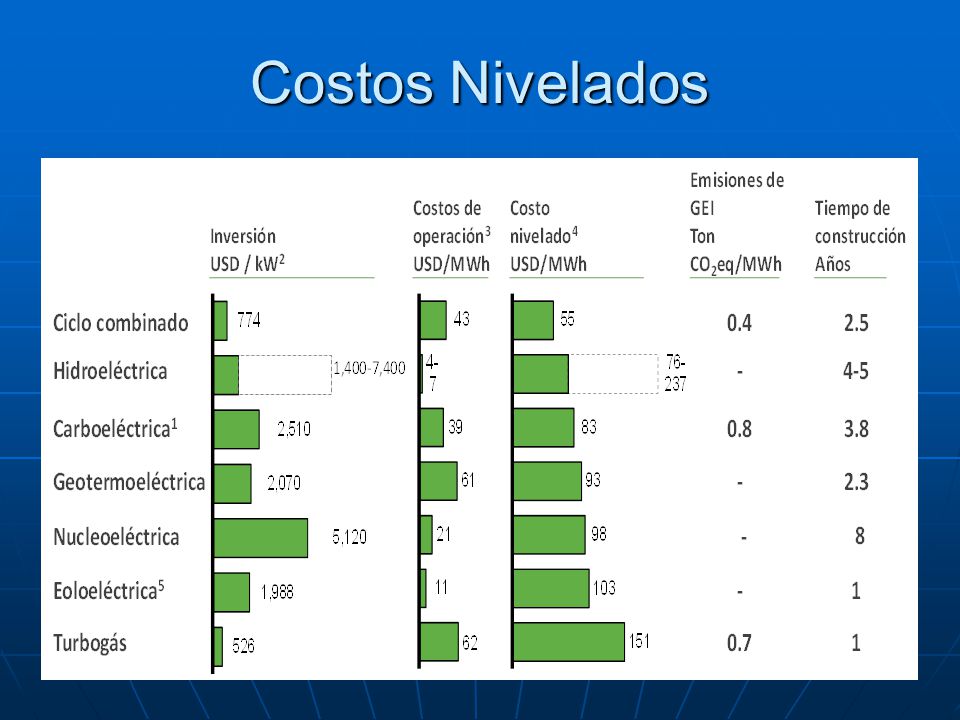 Costos Nivelados

| | Inversión USD / kW$^2$ | Costos de operación$^3$ USD/MWh | Costo nivelado$^4$ USD/MWh | Emisiones de GEI Ton $CO_2$eq/MWh | Tiempo de construcción Años |
|---|---|---|---|---|---|
| Ciclo combinado | 774 | 43 | 55 | 0.4 | 2.5 |
| Hidroeléctrica | 1,400-7,400 | 4-7 | 76-237 | - | 4-5 |
| Carboeléctrica$^1$ | 2,510 | 39 | 83 | 0.8 | 3.8 |
| Geotermoeléctrica | 2,070 | 61 | 93 | - | 2.3 |
| Nucleoeléctrica | 5,120 | 21 | 98 | - | 8 |
| Eoloeléctrica$^5$ | 1,988 | 11 | 103 | - | 1 |
| Turbogás | 526 | 62 | 151 | 0.7 | 1 |